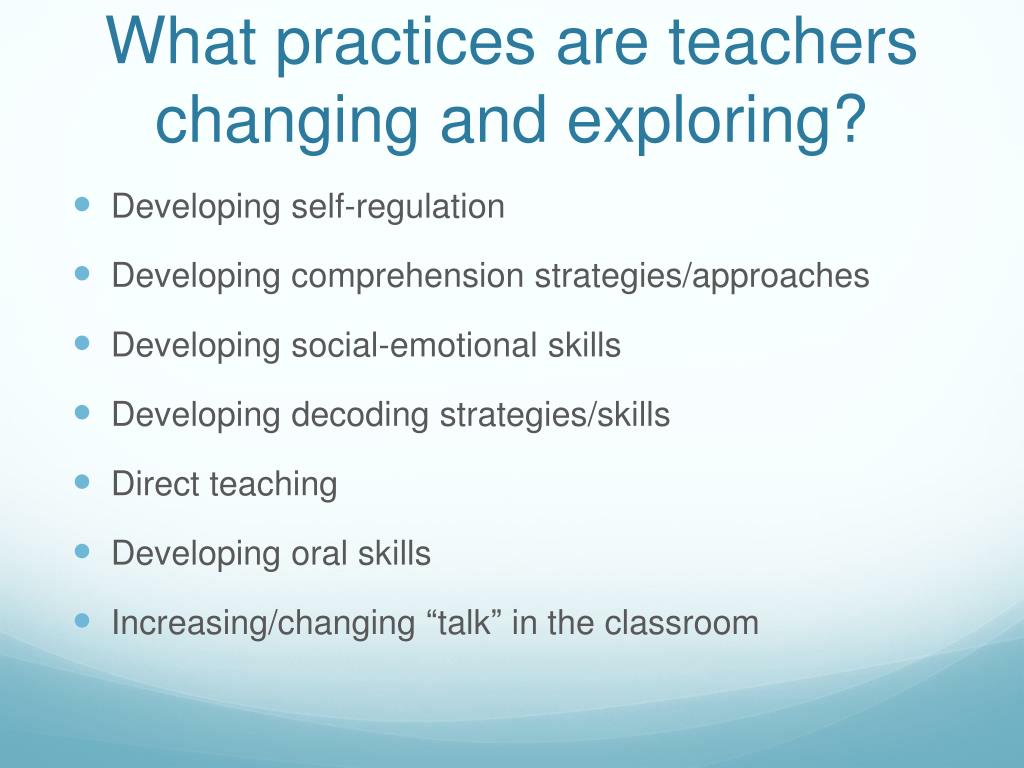 What practices are teachers changing and exploring?

- Developing self-regulation
- Developing comprehension strategies/approaches
- Developing social-emotional skills
- Developing decoding strategies/skills
- Direct teaching
- Developing oral skills
- Increasing/changing “talk” in the classroom